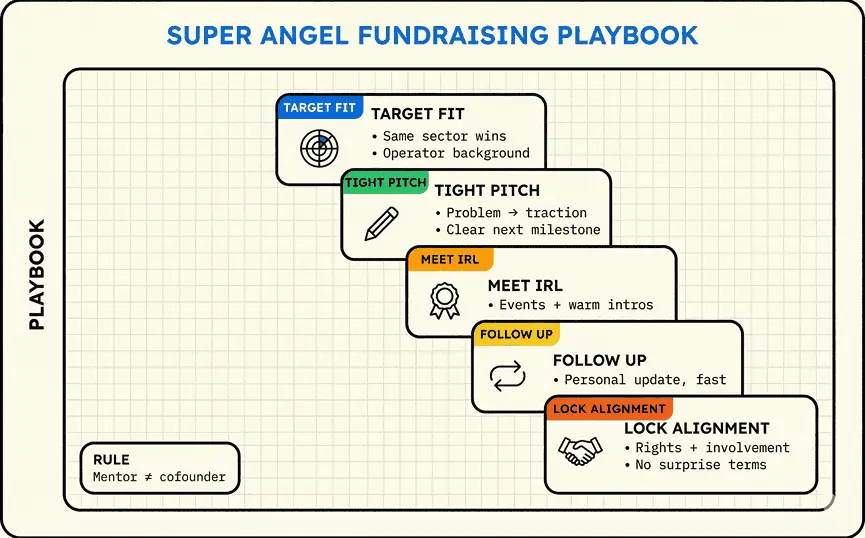 SUPER ANGEL FUNDRAISING PLAYBOOK

PLAYBOOK

TARGET FIT
TARGET FIT
• Same sector wins
• Operator background

TIGHT PITCH
TIGHT PITCH
• Problem → traction
• Clear next milestone

MEET IRL
MEET IRL
• Events + warm intros

FOLLOW UP
FOLLOW UP
• Personal update, fast

LOCK ALIGNMENT
LOCK ALIGNMENT
• Rights + involvement
• No surprise terms

RULE
Mentor ≠ cofounder